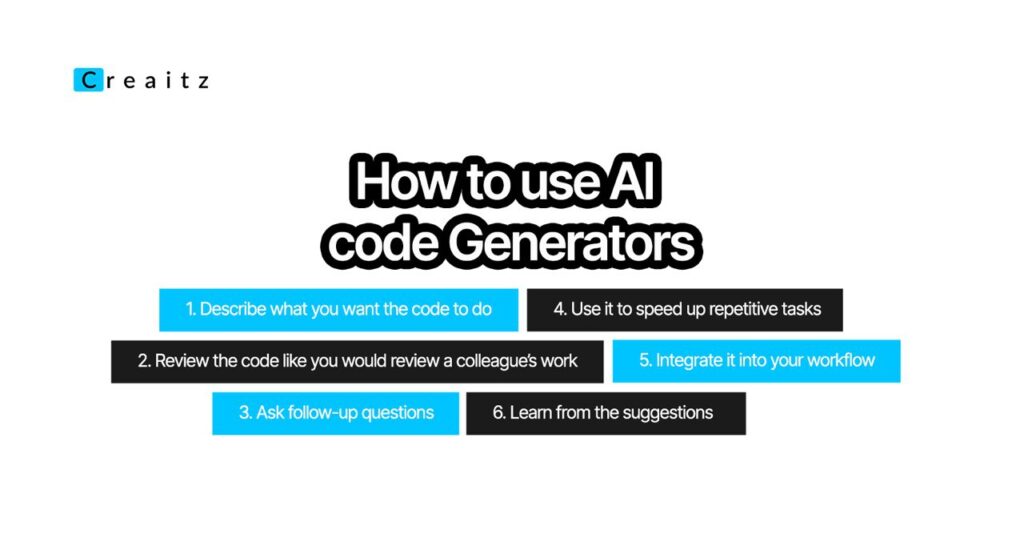 Creaitz

How to use AI code Generators

1. Describe what you want the code to do

4. Use it to speed up repetitive tasks

2. Review the code like you would review a colleague's work

5. Integrate it into your workflow

3. Ask follow-up questions

6. Learn from the suggestions